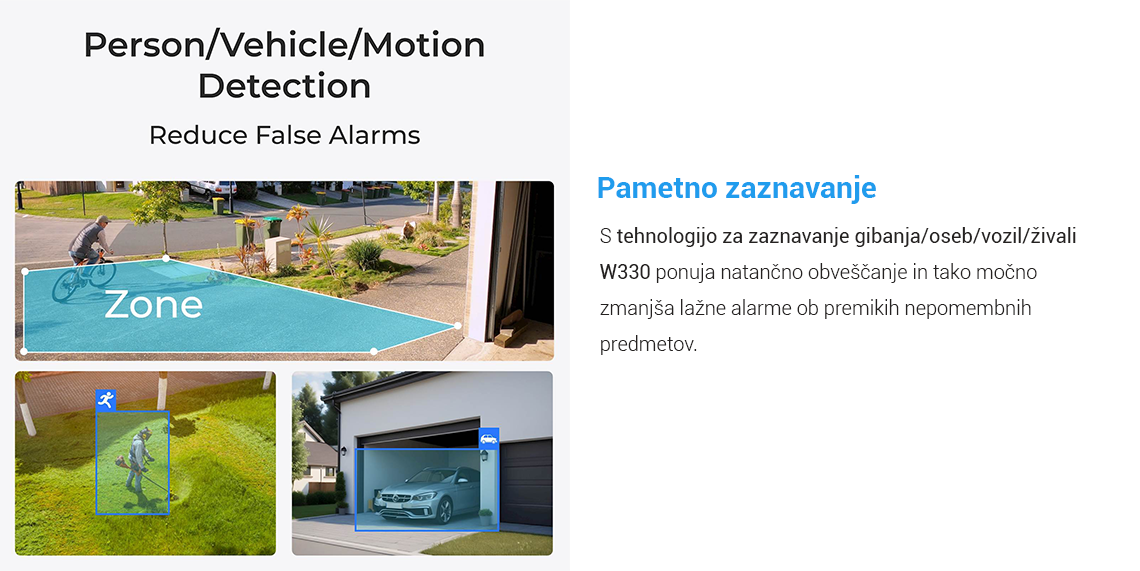 Person/Vehicle/Motion Detection

Reduce False Alarms

Zone

Pametno zaznavanje

S tehnologijo za zaznavanje gibanja/oseb/vozil/živali W330 ponuja natančno obveščanje in tako močno zmanjša lažne alarme ob premikih nepomembnih predmetov.